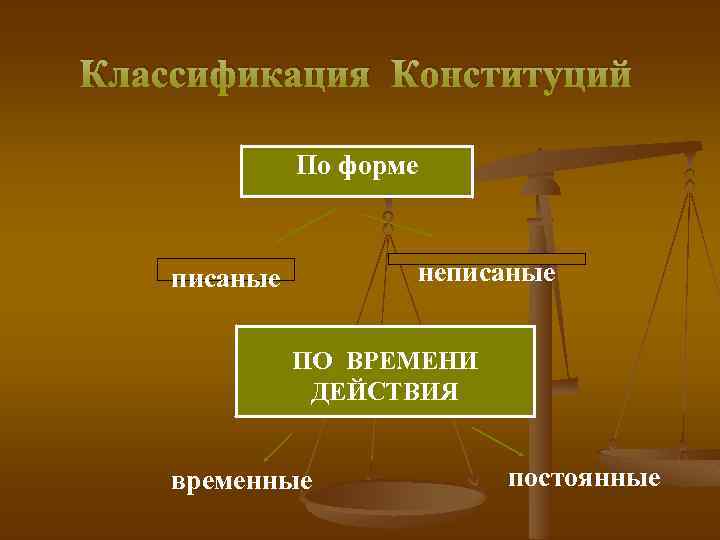 Классификация Конституций

По форме

писаные

неписаные

ПО ВРЕМЕНИ ДЕЙСТВИЯ

временные

постоянные